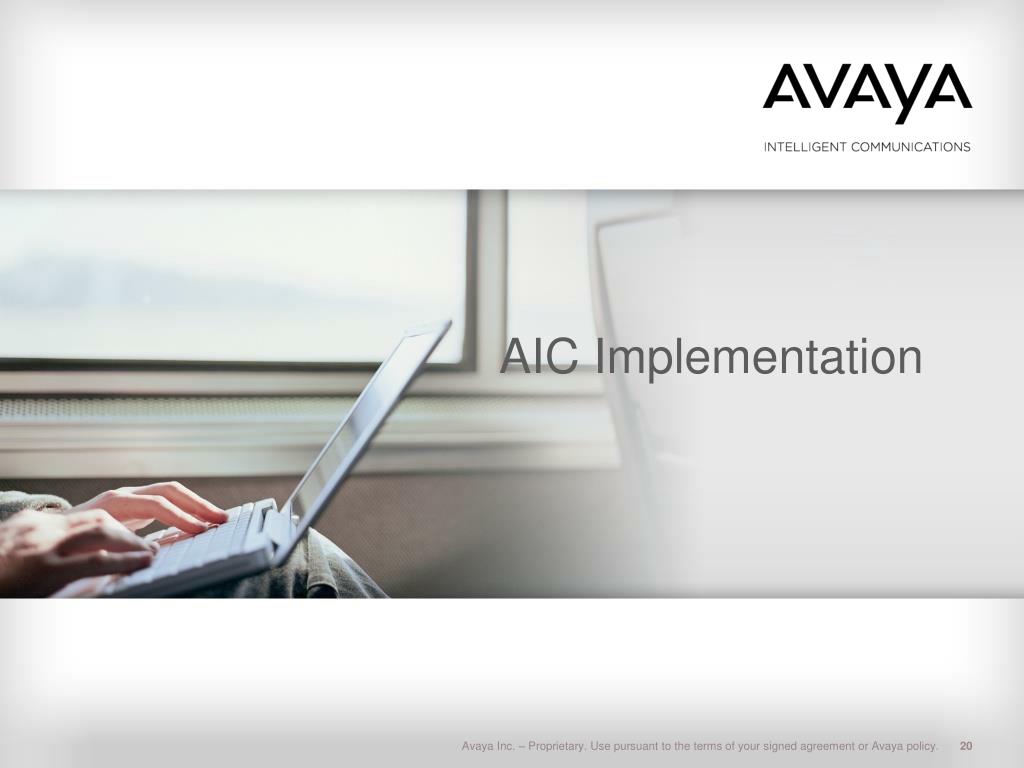 AVAYA
INTELLIGENT COMMUNICATIONS

AIC Implementation

Avaya Inc. – Proprietary. Use pursuant to the terms of your signed agreement or Avaya policy. 20